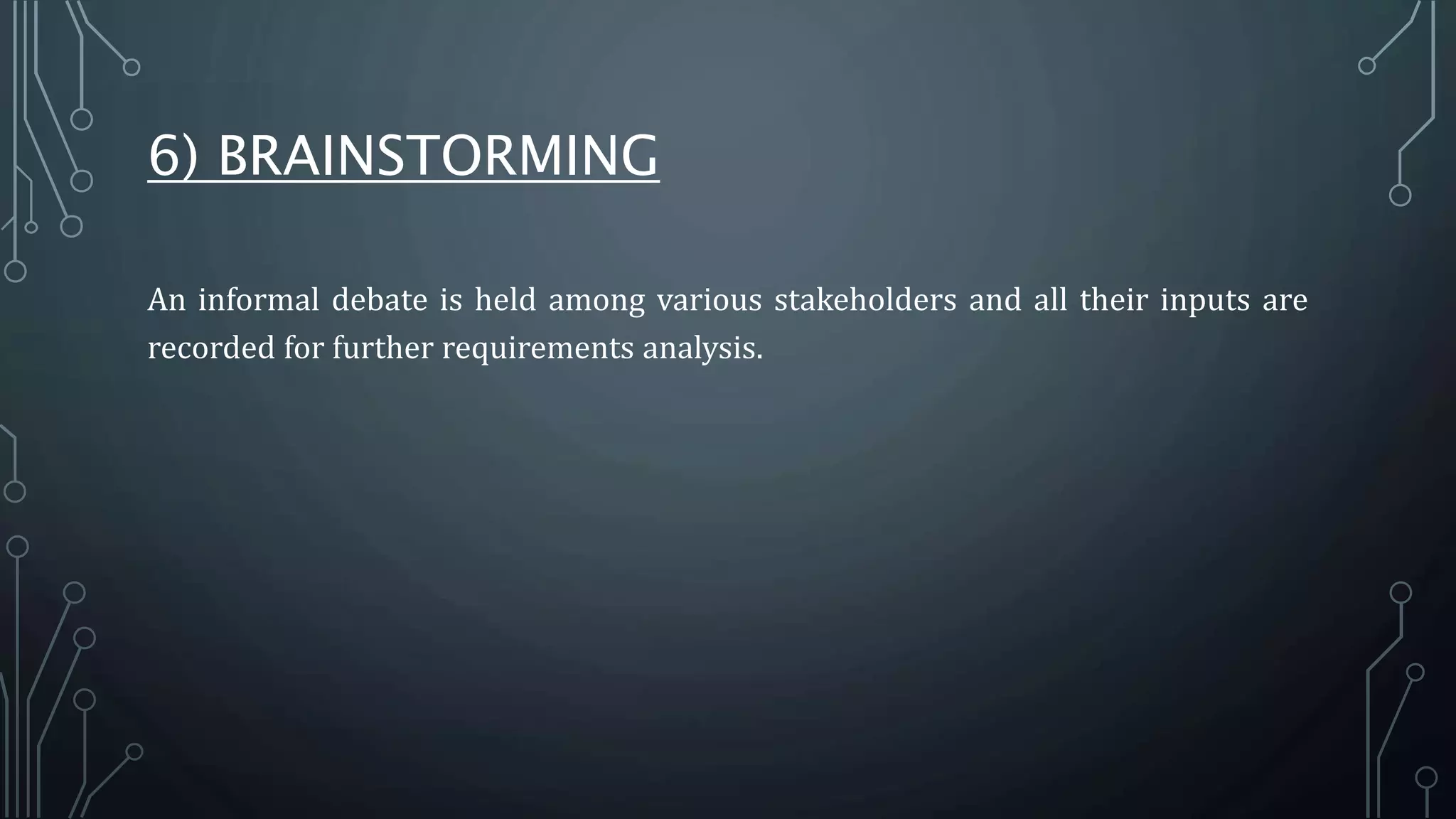 6) BRAINSTORMING

An informal debate is held among various stakeholders and all their inputs are recorded for further requirements analysis.